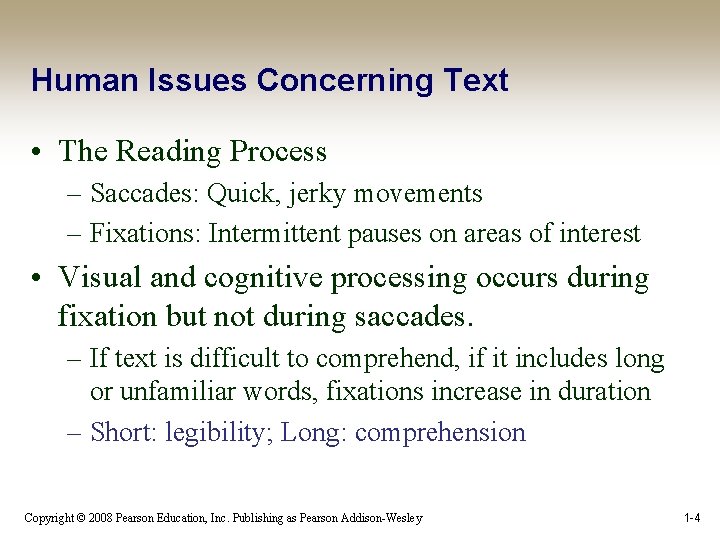 Human Issues Concerning Text

• The Reading Process
– Saccades: Quick, jerky movements
– Fixations: Intermittent pauses on areas of interest

• Visual and cognitive processing occurs during fixation but not during saccades.
– If text is difficult to comprehend, if it includes long or unfamiliar words, fixations increase in duration
– Short: legibility; Long: comprehension

Copyright © 2008 Pearson Education, Inc. Publishing as Pearson Addison-Wesley

1-4